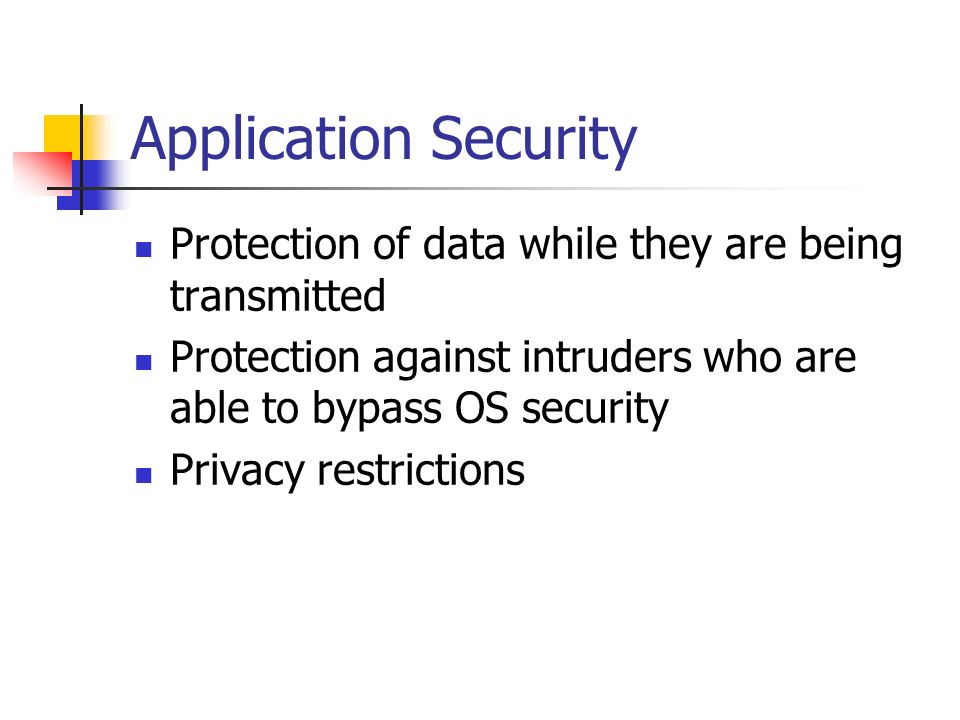 Application Security

- Protection of data while they are being transmitted
- Protection against intruders who are able to bypass OS security
- Privacy restrictions